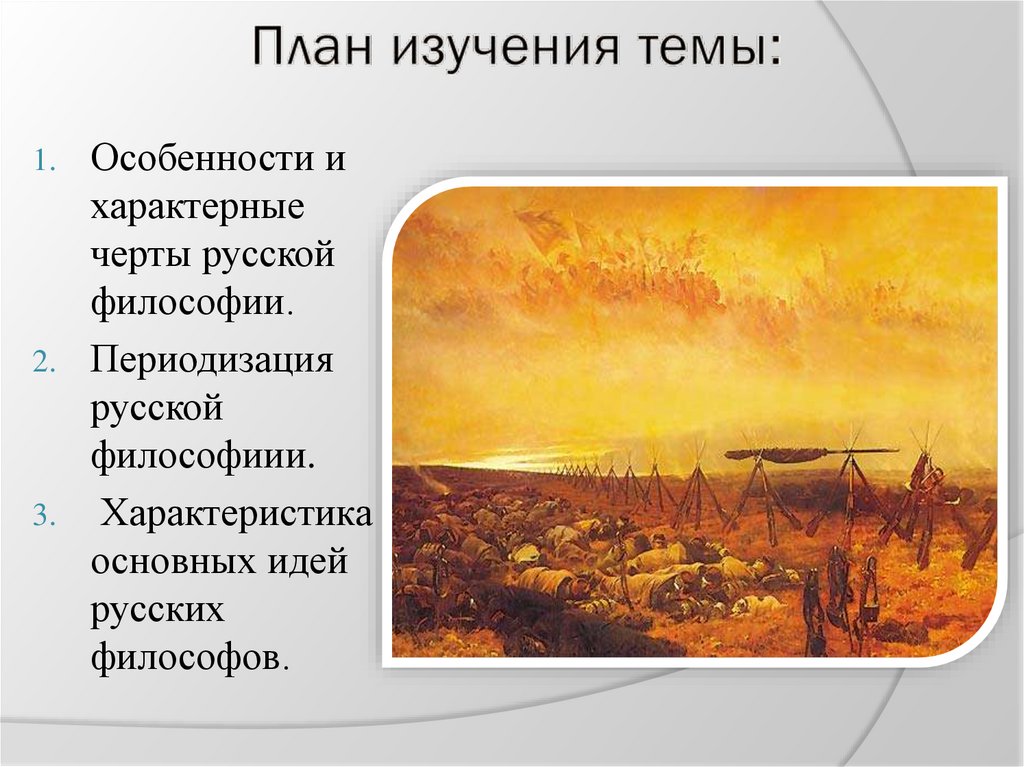 План изучения темы:

1. Особенности и характерные черты русской философии.

2. Периодизация русской философиии.

3. Характеристика основных идей русских философов.